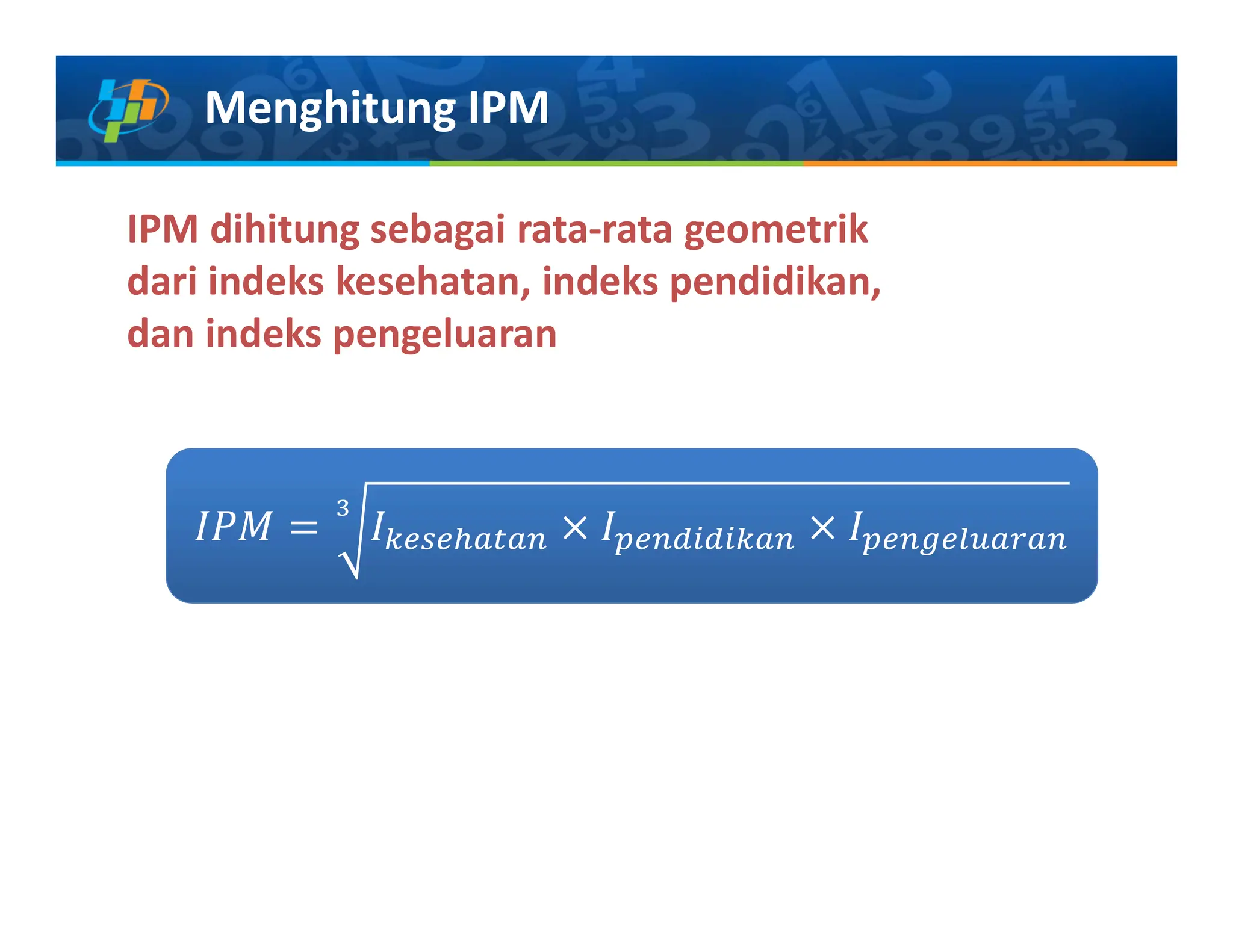 Menghitung IPM

IPM dihitung sebagai rata-rata geometrik dari indeks kesehatan, indeks pendidikan, dan indeks pengeluaran

$IPM = \sqrt[3]{I_{kesehatan} \times I_{pendidikan} \times I_{pengeluaran}}$